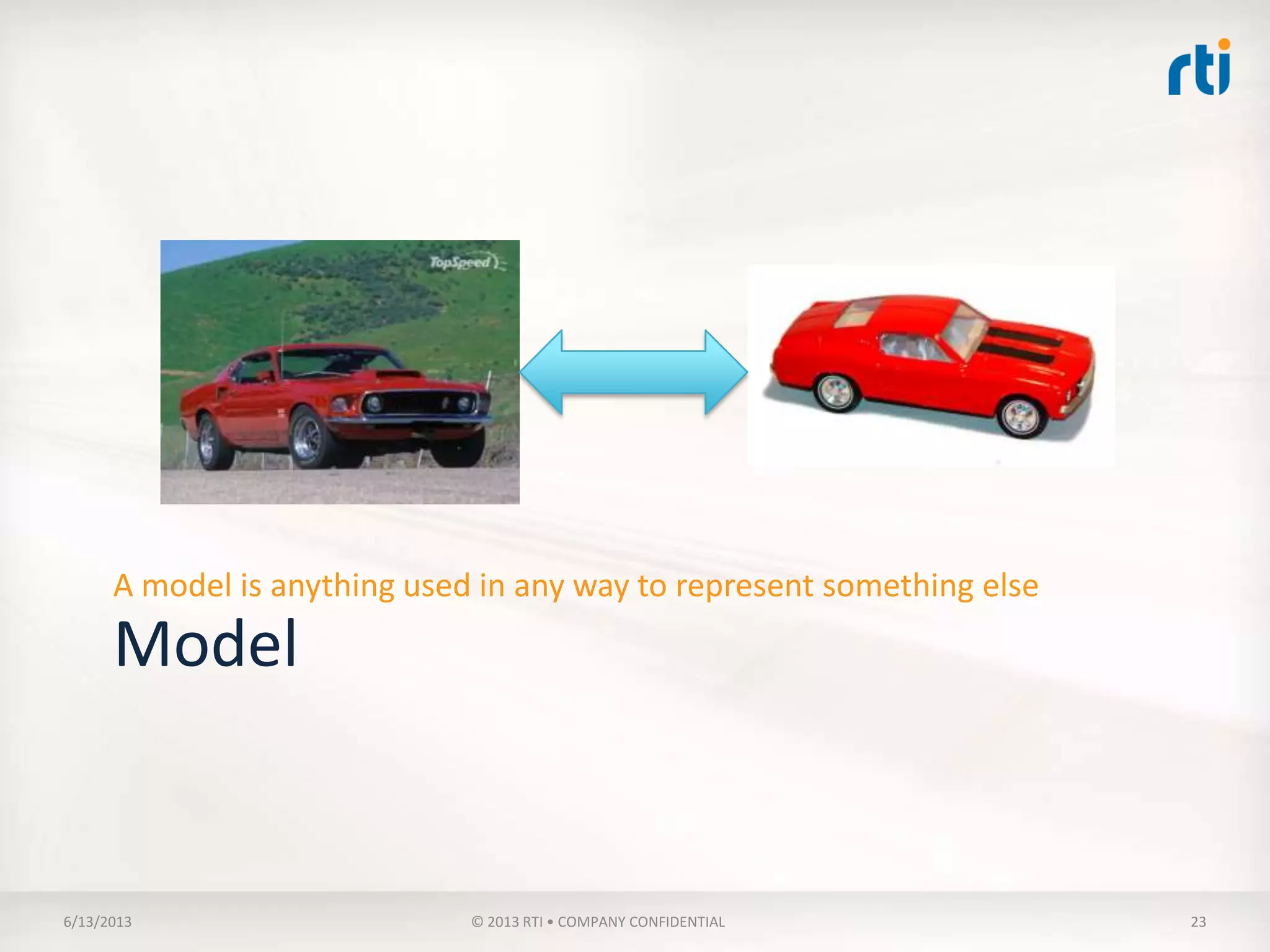 rti

TopSpeed

A model is anything used in any way to represent something else

Model

6/13/2013

© 2013 RTI • COMPANY CONFIDENTIAL

23